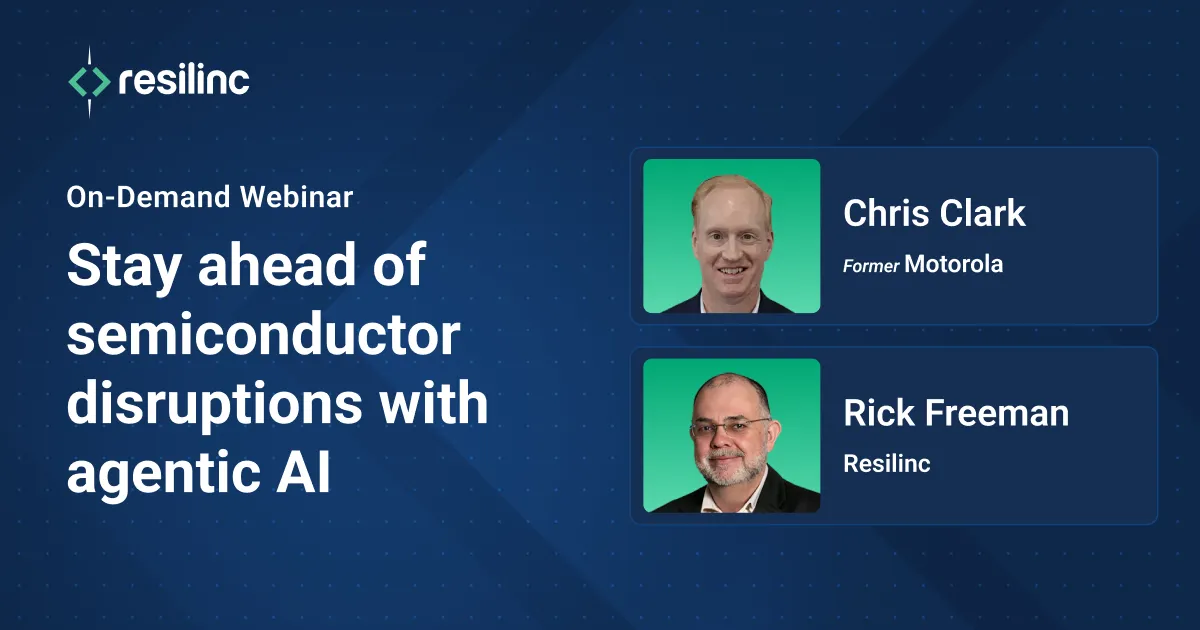 resilinc

On-Demand Webinar

Stay ahead of semiconductor disruptions with agentic AI

Chris Clark

Former Motorola

Rick Freeman

Resilinc